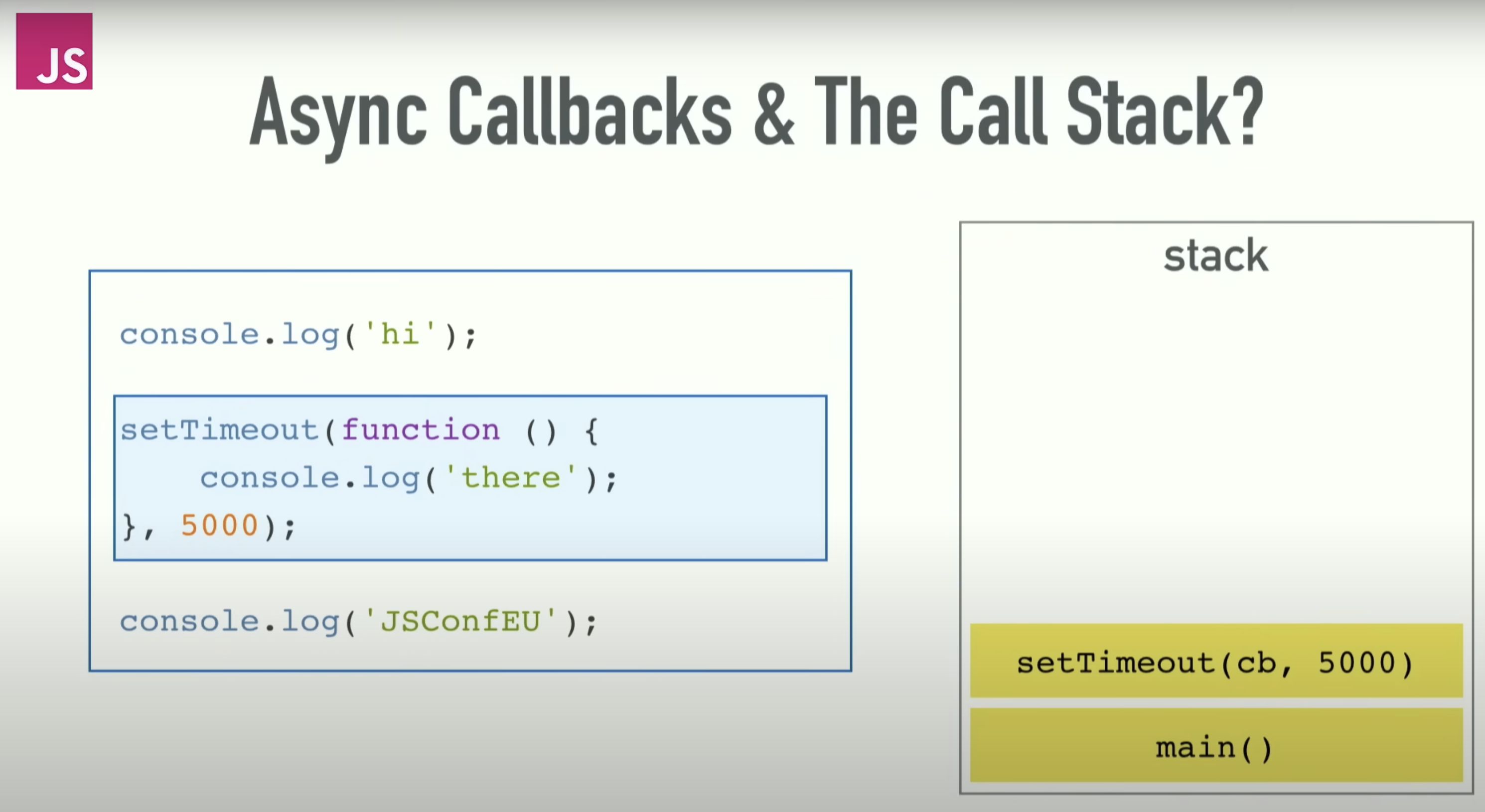 JS

Async Callbacks & The Call Stack?

console.log('hi');

setTimeout(function () {
    console.log('there');
}, 5000);

console.log('JSConfEU');

stack

setTimeout(cb, 5000)

main()